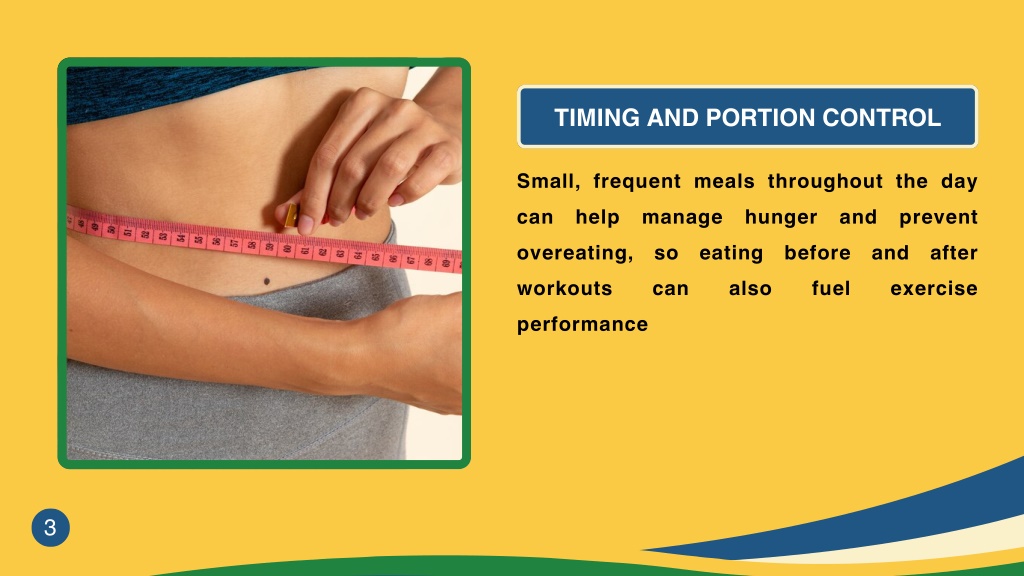 TIMING AND PORTION CONTROL

Small, frequent meals throughout the day can help manage hunger and prevent overeating, so eating before and after workouts can also fuel exercise performance

3